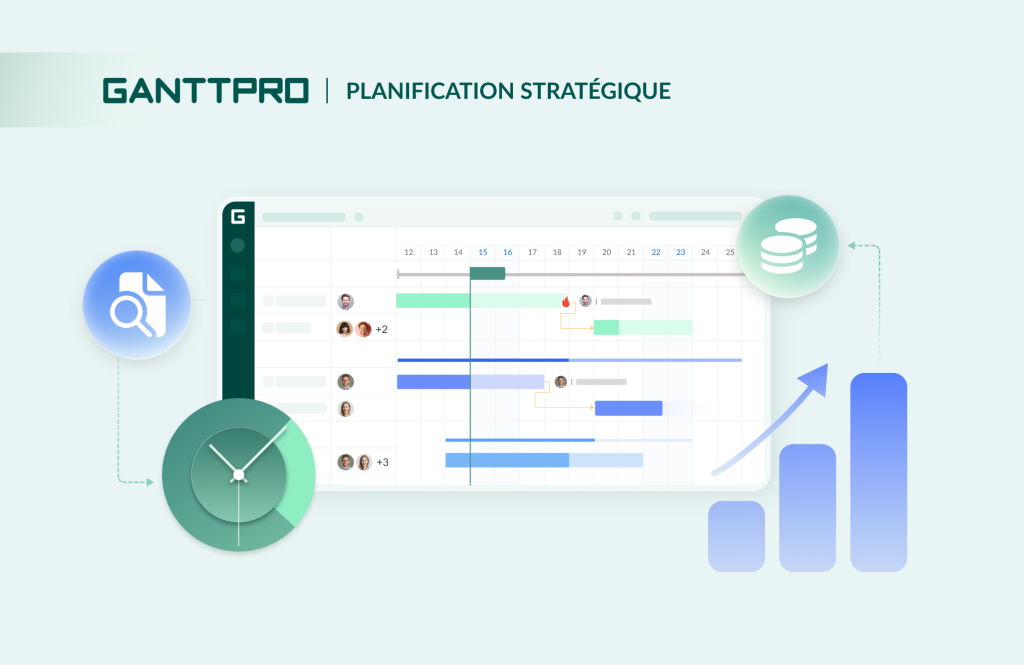 GANTTPRO | PLANIFICATION STRATÉGIQUE

G

12 13 14 15 16 17 18 19 20 21 22 23 24 25

+2

+3